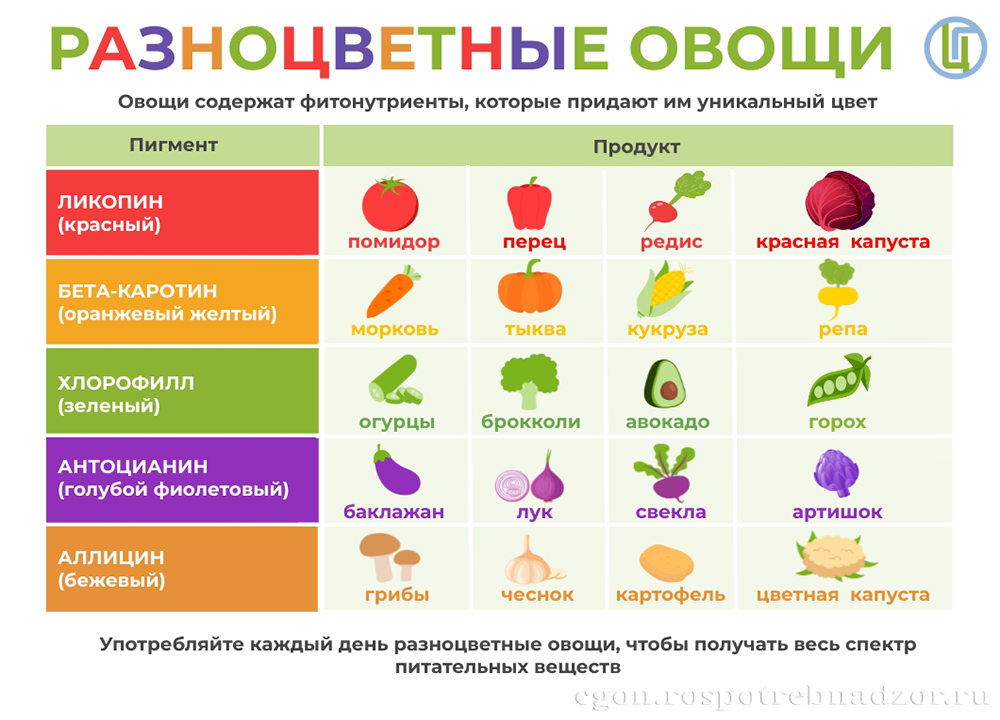 РАЗНОЦВЕТНЫЕ ОВОЩИ

Овощи содержат фитонутриенты, которые придают им уникальный цвет

| Пигмент | Продукт | | | |
|---|---|---|---|---|
| ЛИКОПИН (красный) | помидор | перец | редис | красная капуста |
| БЕТА-КАРОТИН (оранжевый желтый) | морковь | тыква | кукруза | репа |
| ХЛОРОФИЛЛ (зеленый) | огурцы | брокколи | авокадо | горох |
| АНТОЦИАНИН (голубой фиолетовый) | баклажан | лук | свекла | артишок |
| АЛЛИЦИН (бежевый) | грибы | чеснок | картофель | цветная капуста |

Употребляйте каждый день разноцветные овощи, чтобы получать весь спектр питательных веществ

cgon.rospotrebnadzor.ru